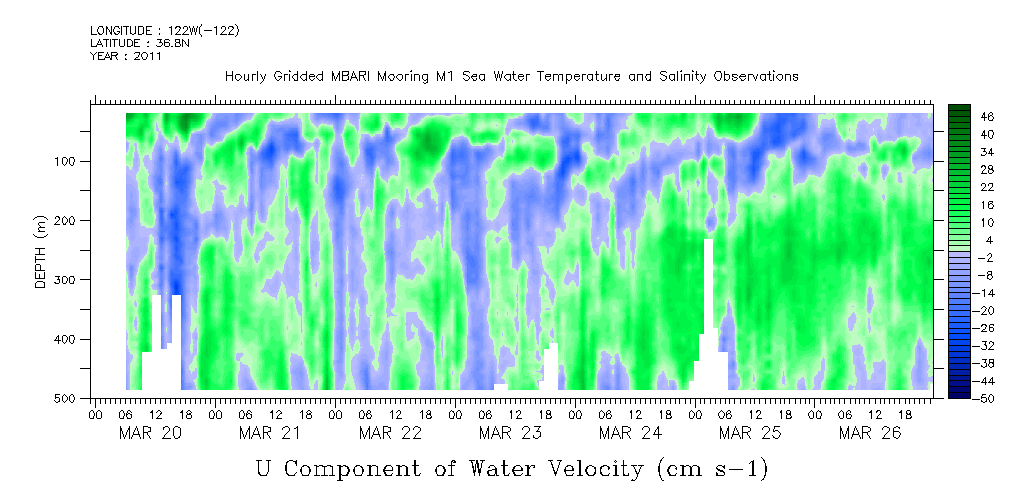 LONGITUDE : 122W(-122)
LATITUDE : 36.8N
YEAR : 2011

Hourly Gridded MBARI Mooring M1 Sea Water Temperature and Salinity Observations

DEPTH (m)

100
200
300
400
500

46
40
34
28
22
16
10
4
-2
-8
-14
-20
-26
-32
-38
-44
-50

00 06 12 18 00 06 12 18 00 06 12 18 00 06 12 18 00 06 12 18 00 06 12 18 00 06 12 18

MAR 20 MAR 21 MAR 22 MAR 23 MAR 24 MAR 25 MAR 26

U Component of Water Velocity (cm s-1)